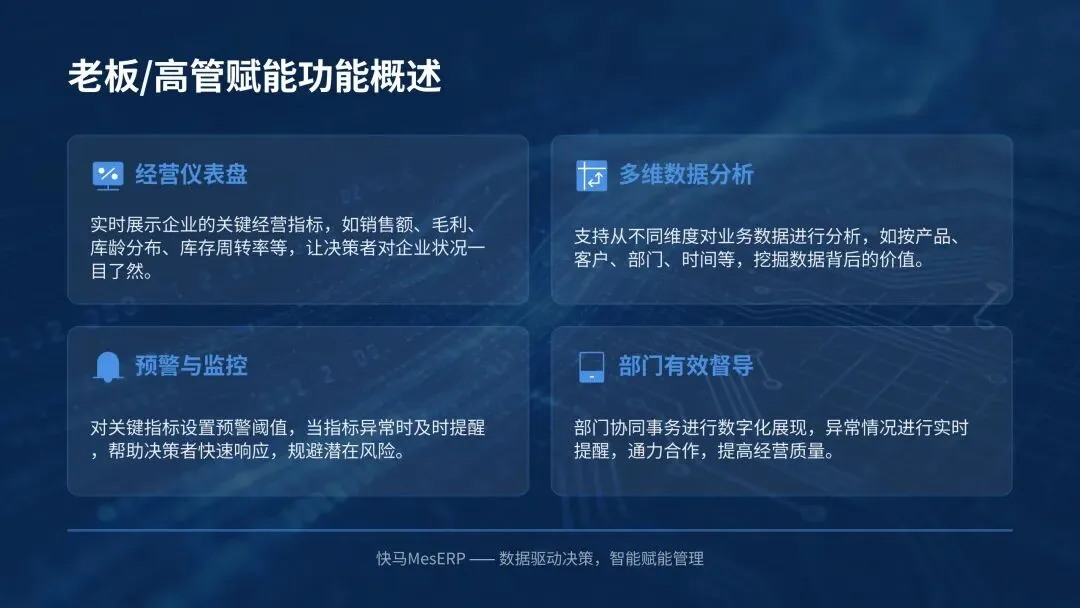 老板/高管赋能功能概述

经营仪表盘

实时展示企业的关键经营指标，如销售额、毛利、库龄分布、库存周转率等，让决策者对企业状况一目了然。

多维数据分析

支持从不同维度对业务数据进行分析，如按产品、客户、部门、时间等，挖掘数据背后的价值。

预警与监控

对关键指标设置预警阈值，当指标异常时及时提醒，帮助决策者快速响应，规避潜在风险。

部门有效督导

部门协同事务进行数字化展现，异常情况进行实时提醒，通力合作，提高经营质量。

快马MesERP —— 数据驱动决策，智能赋能管理